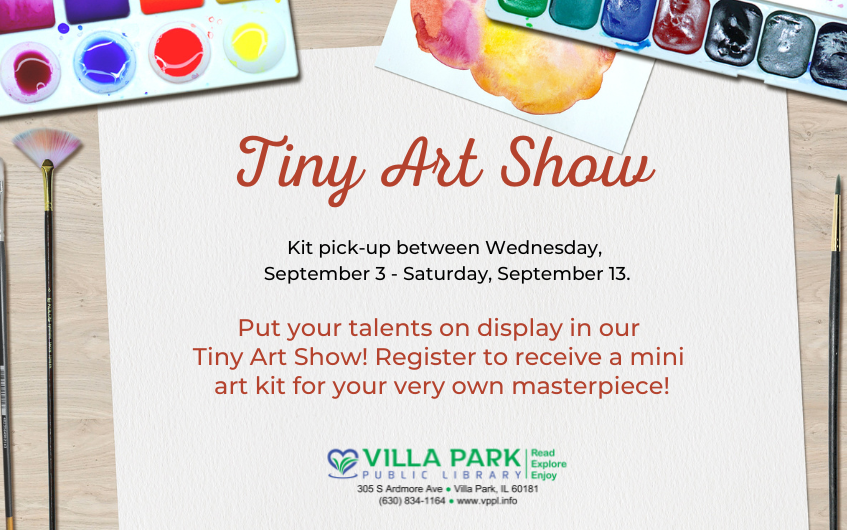 Tiny Art Show

Kit pick-up between Wednesday, September 3 - Saturday, September 13.

Put your talents on display in our Tiny Art Show! Register to receive a mini art kit for your very own masterpiece!

VILLA PARK PUBLIC LIBRARY Read Explore Enjoy
305 S Ardmore Ave • Villa Park, IL 60181
(630) 834-1164 • www.vppl.info